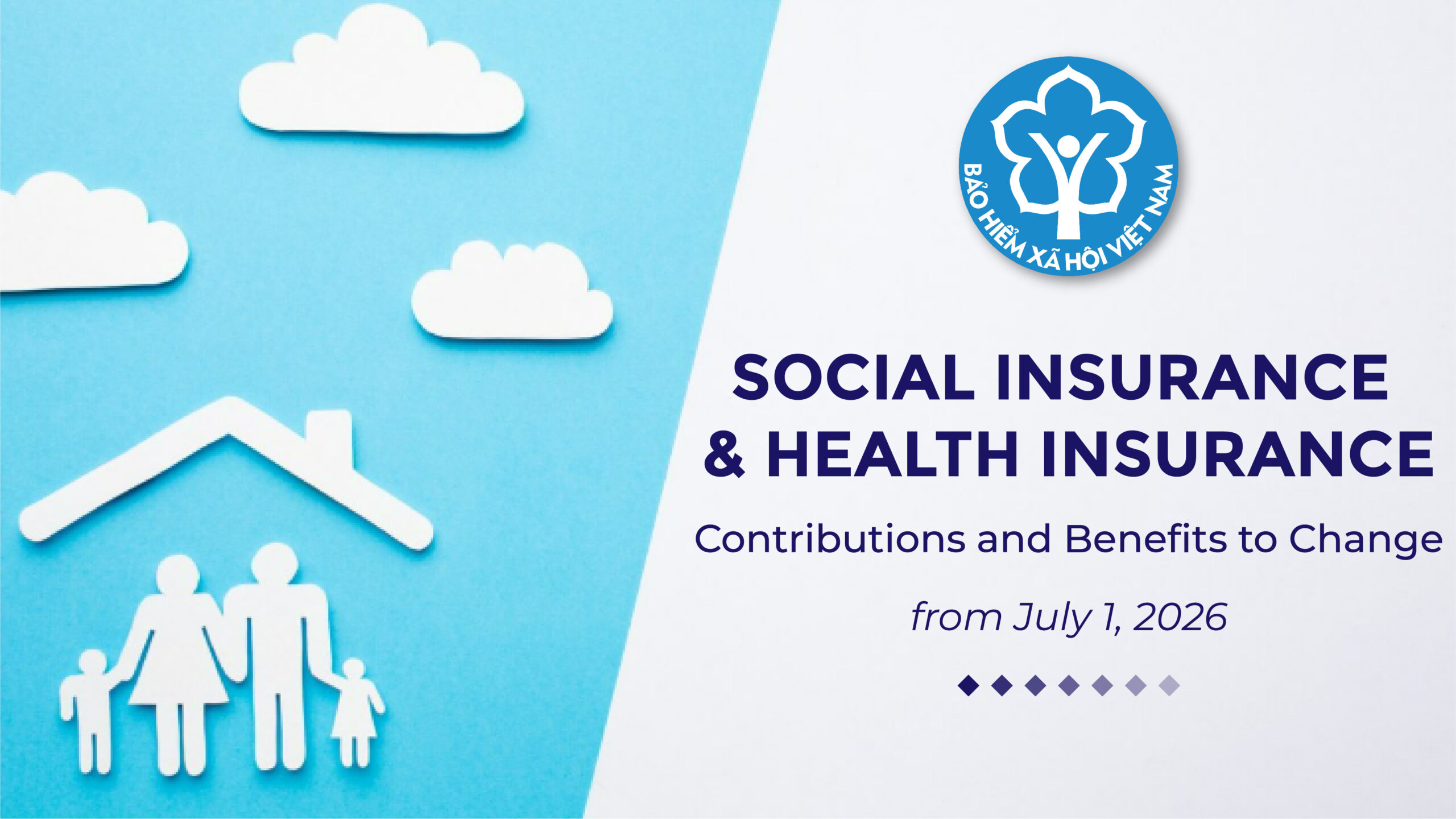 BẢO HIỂM XÃ HỘI VIỆT NAM

SOCIAL INSURANCE & HEALTH INSURANCE

Contributions and Benefits to Change

from July 1, 2026